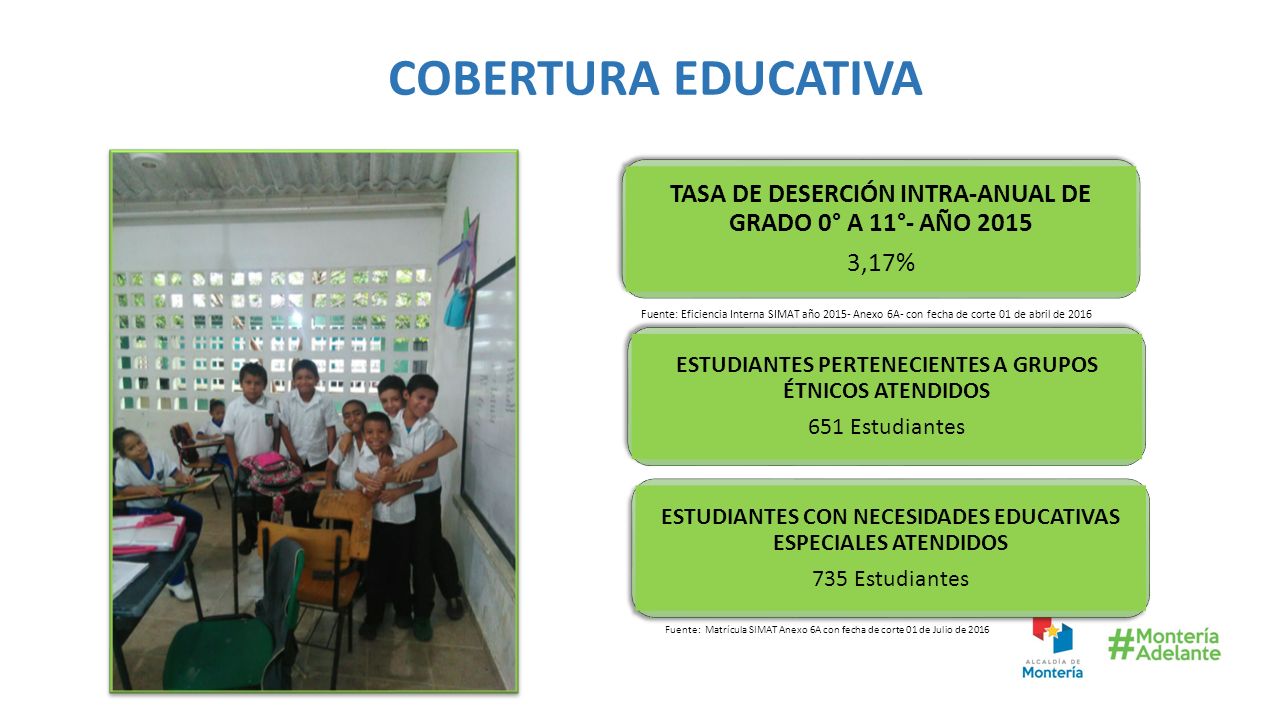 COBERTURA EDUCATIVA

TASA DE DESERCIÓN INTRA-ANUAL DE GRADO 0° A 11°- AÑO 2015

3,17%

Fuente: Eficiencia Interna SIMAT año 2015- Anexo 6A- con fecha de corte 01 de abril de 2016

ESTUDIANTES PERTENECIENTES A GRUPOS ÉTNICOS ATENDIDOS

651 Estudiantes

ESTUDIANTES CON NECESIDADES EDUCATIVAS ESPECIALES ATENDIDOS

735 Estudiantes

Fuente: Matrícula SIMAT Anexo 6A con fecha de corte 01 de Julio de 2016

ALCALDÍA DE Montería

#Montería Adelante